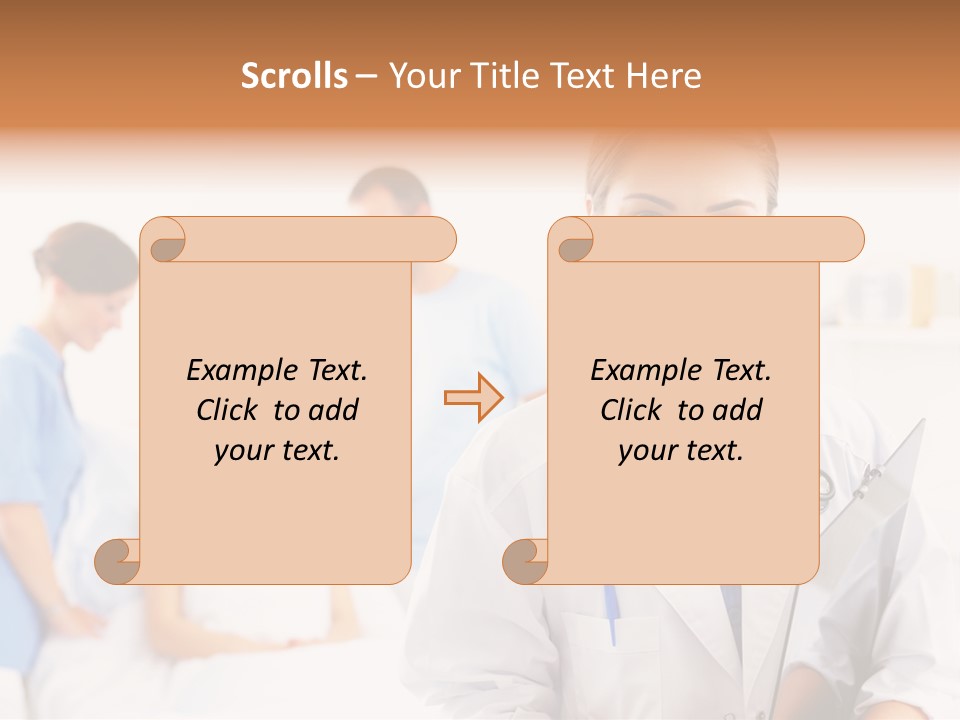 Scrolls – Your Title Text Here

Example Text. Click to add your text.

Example Text. Click to add your text.